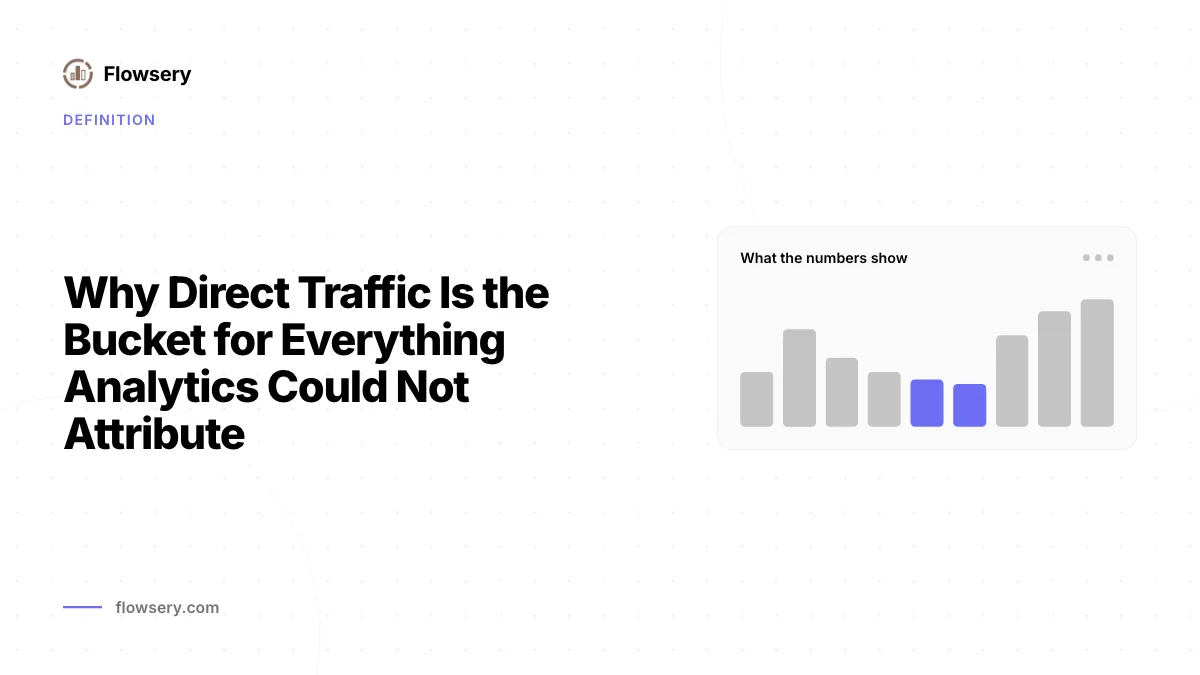 Flowsery

DEFINITION

Why Direct Traffic Is the Bucket for Everything Analytics Could Not Attribute

What the numbers show

flowsery.com